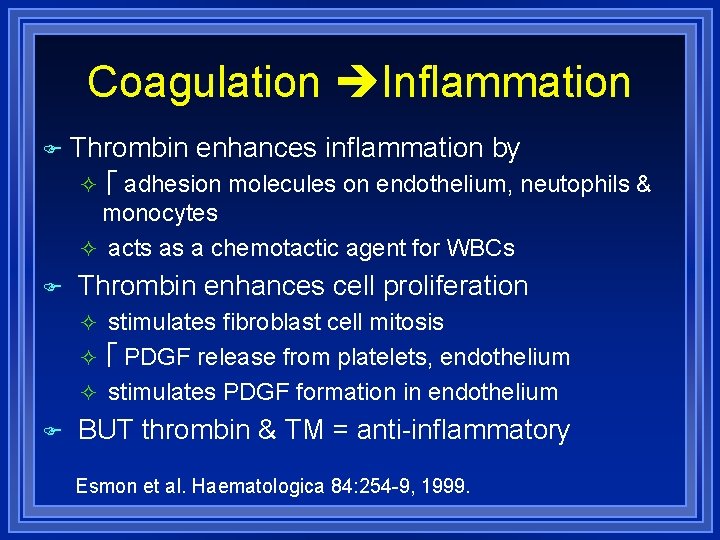 Coagulation ➔Inflammation

Thrombin enhances inflammation by

Γ adhesion molecules on endothelium, neutophils & monocytes

acts as a chemotactic agent for WBCs

Thrombin enhances cell proliferation

stimulates fibroblast cell mitosis

Γ PDGF release from platelets, endothelium

stimulates PDGF formation in endothelium

BUT thrombin & TM = anti-inflammatory

Esmon et al. Haematologica 84:254-9, 1999.